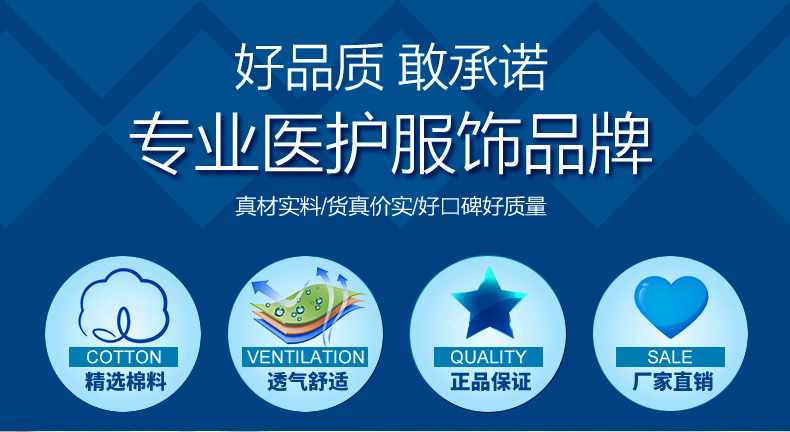 好品质 敢承诺

专业医护服饰品牌

真材实料/货真价实/好口碑好质量

COTTON
精选棉料

VENTILATION
透气舒适

QUALITY
正品保证

SALE
厂家直销